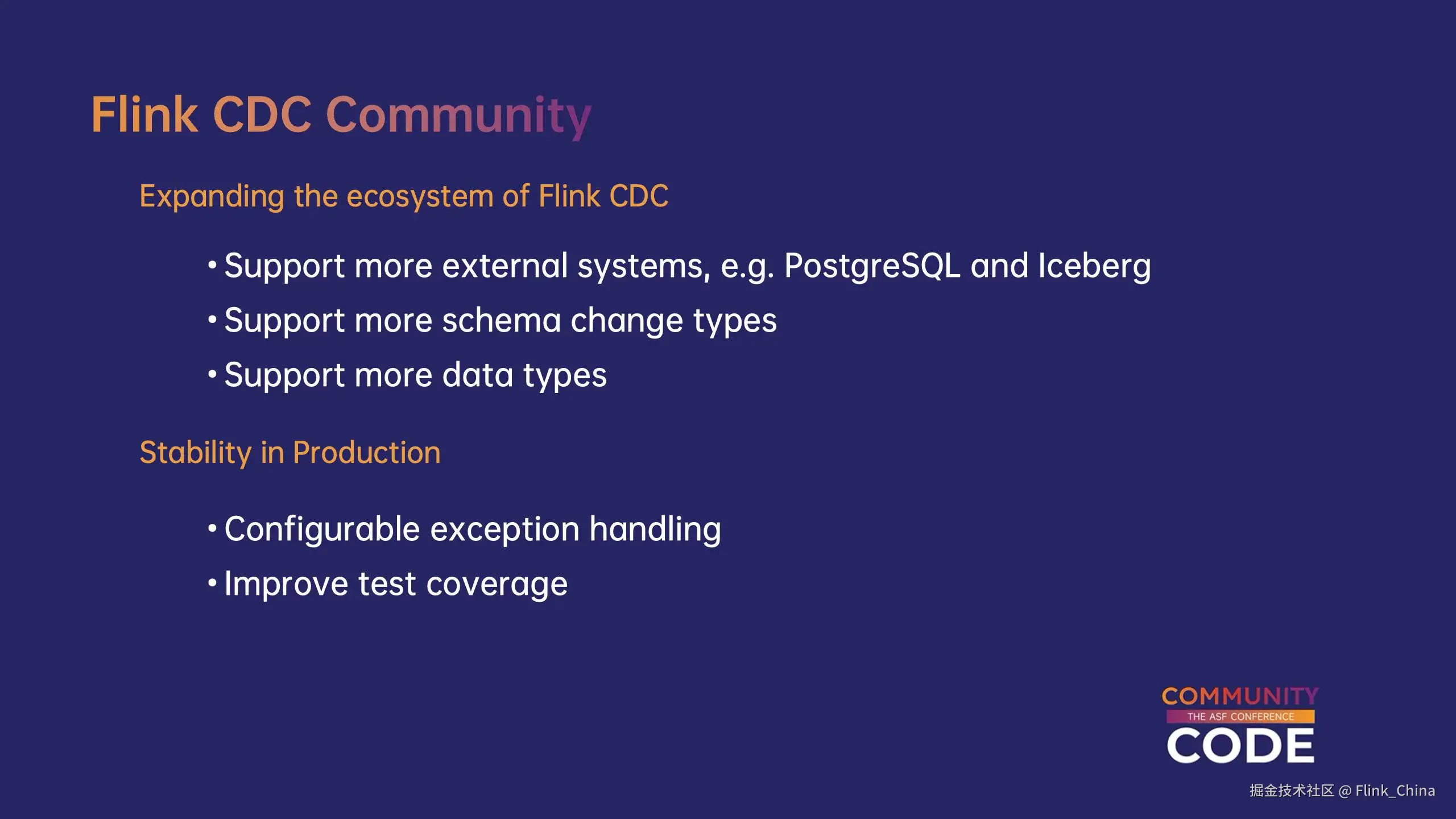 Flink CDC Community

Expanding the ecosystem of Flink CDC

• Support more external systems, e.g. PostgreSQL and Iceberg
• Support more schema change types
• Support more data types

Stability in Production

• Configurable exception handling
• Improve test coverage

COMMUNITY
THE ASF CONFERENCE
CODE

掘金技术社区 @ Flink_China